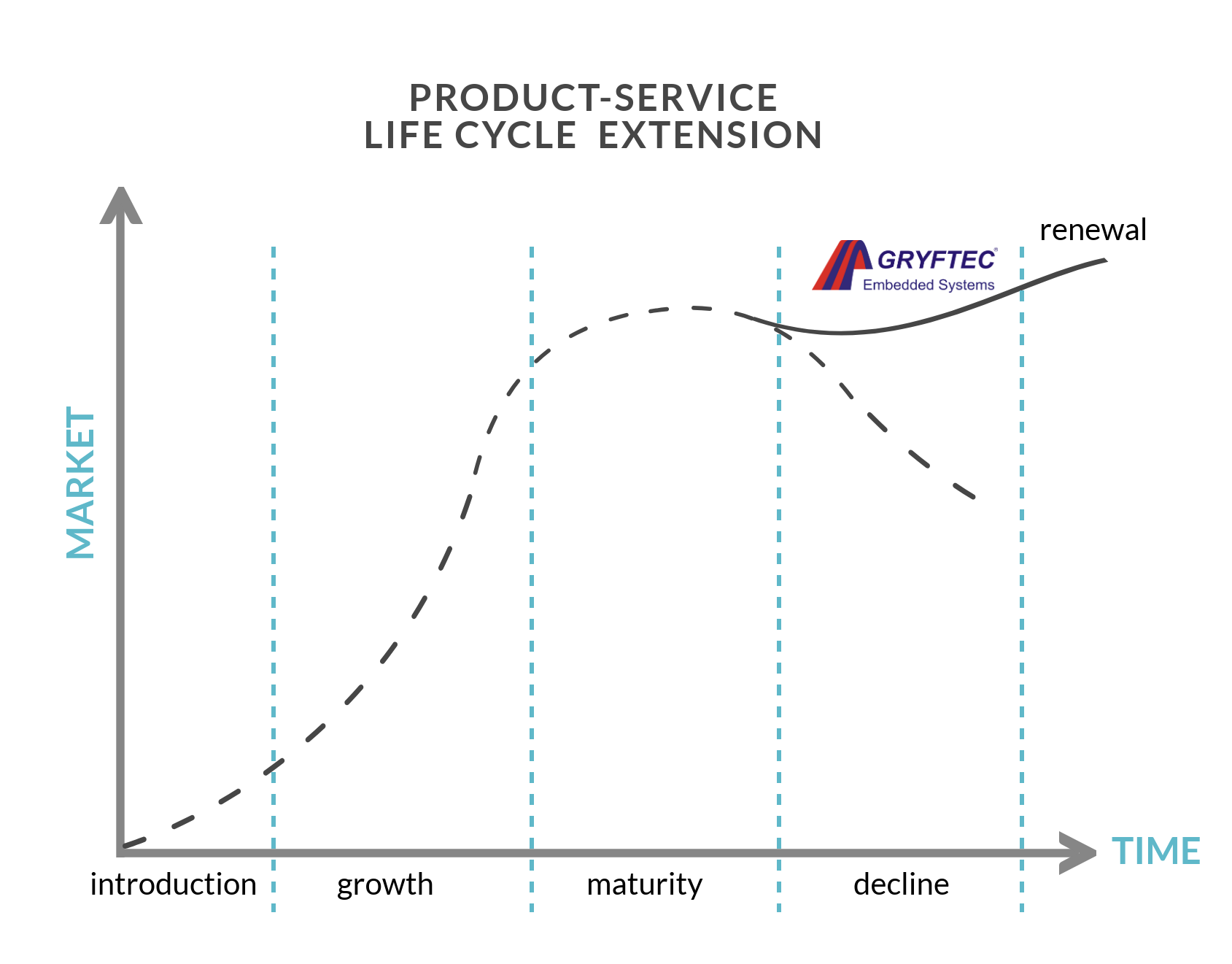 PRODUCT-SERVICE
LIFE CYCLE EXTENSION

renewal

GRYFTEC®
Embedded Systems

MARKET

TIME

introduction growth maturity decline